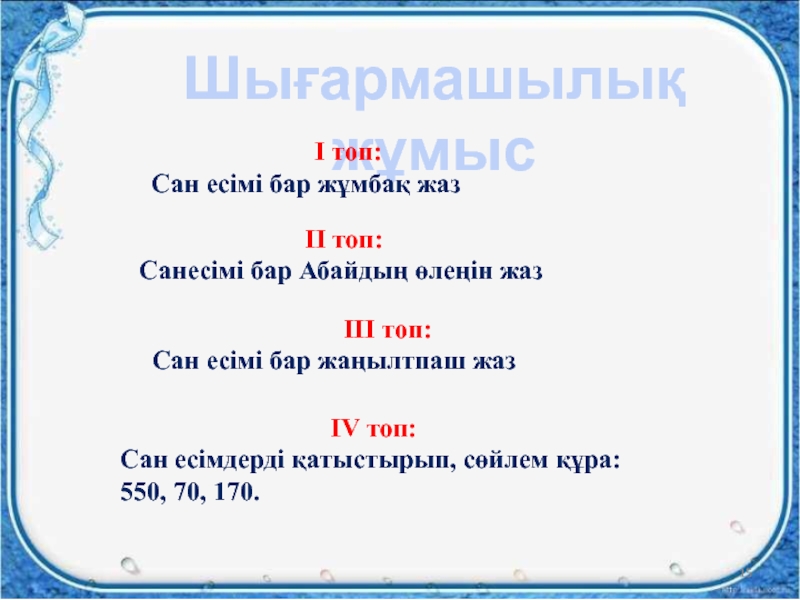 Шығармашылық жұмыс

І топ:
Сан есімі бар жұмбақ жаз

ІІ топ:
Санесімі бар Абайдың өлеңін жаз

ІІІ топ:
Сан есімі бар жаңылтпаш жаз

ІV топ:
Сан есімдерді қатыстырып, сөйлем құра: 550, 70, 170.